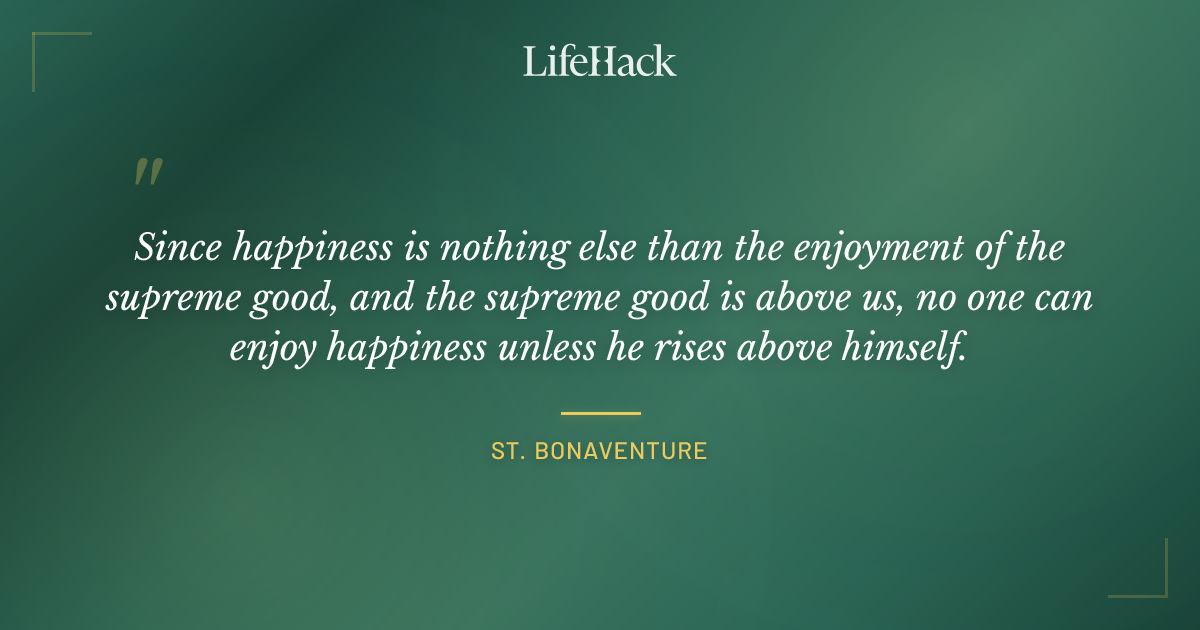 LifeHack

"

Since happiness is nothing else than the enjoyment of the supreme good, and the supreme good is above us, no one can enjoy happiness unless he rises above himself.

ST. BONAVENTURE